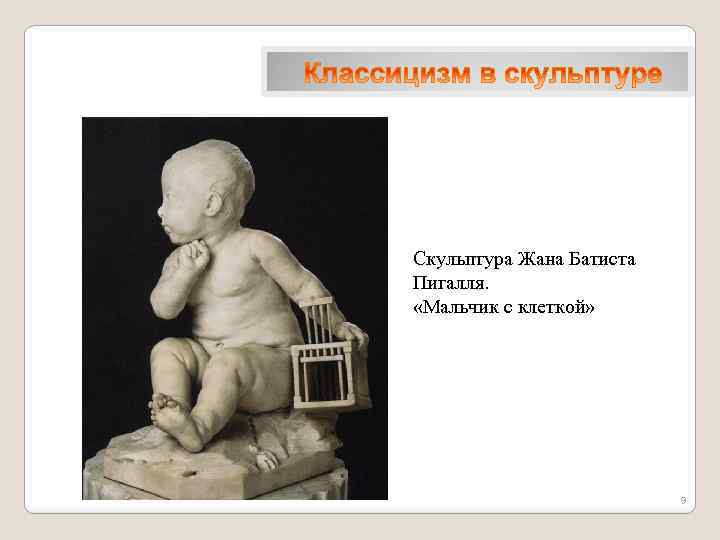 Классицизм в скульптуре

Скульптура Жана Батиста Пигалля.
«Мальчик с клеткой»

9